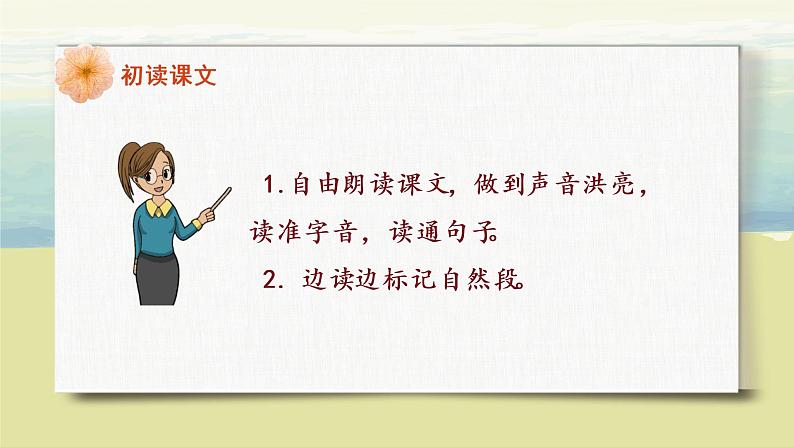 初读课文

1. 自由朗读课文，做到声音洪亮，读准字音，读通句子。

2. 边读边标记自然段。